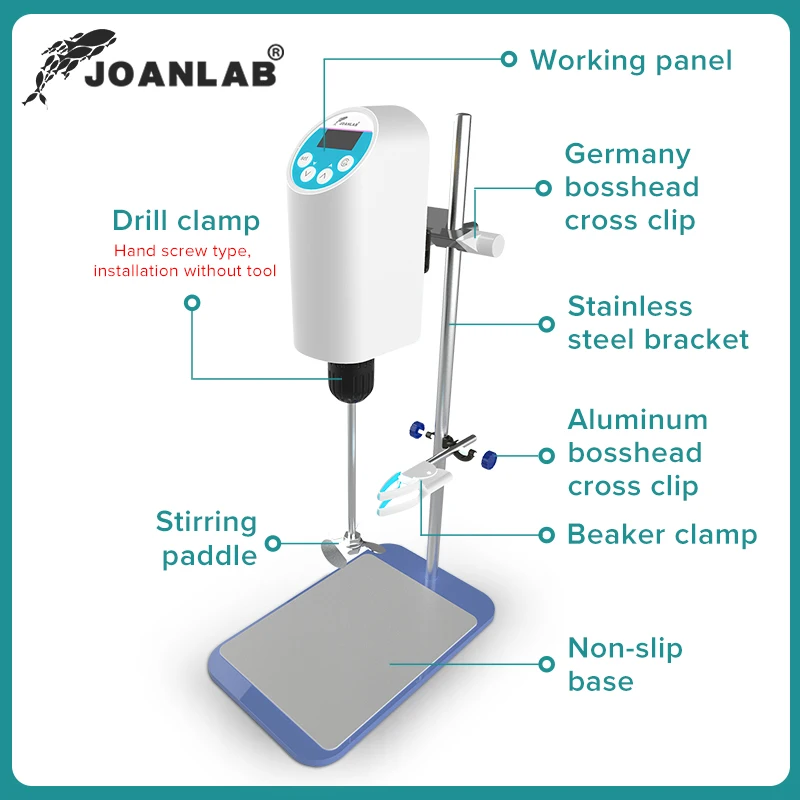 JOANLAB®

Working panel

JOANLAB

Germany bosshead cross clip

Drill clamp
Hand screw type, installation without tool

Stainless steel bracket

Aluminum bosshead cross clip

Stirring paddle

Beaker clamp

Non-slip base